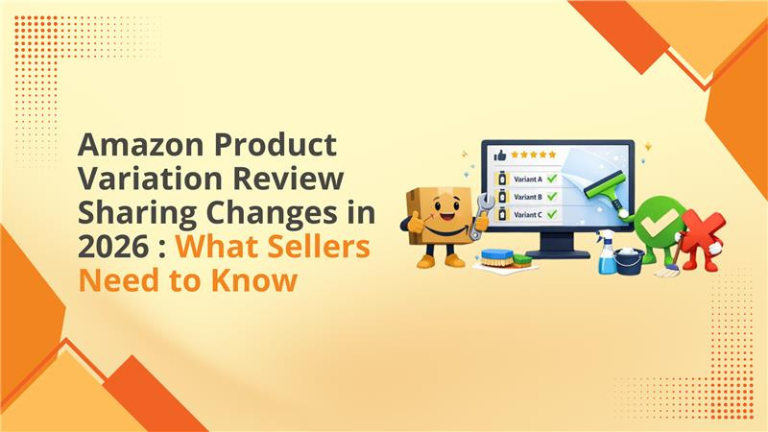 Amazon Product Variation Review Sharing Changes in 2026 : What Sellers Need to Know

Variant A
Variant B
Variant C